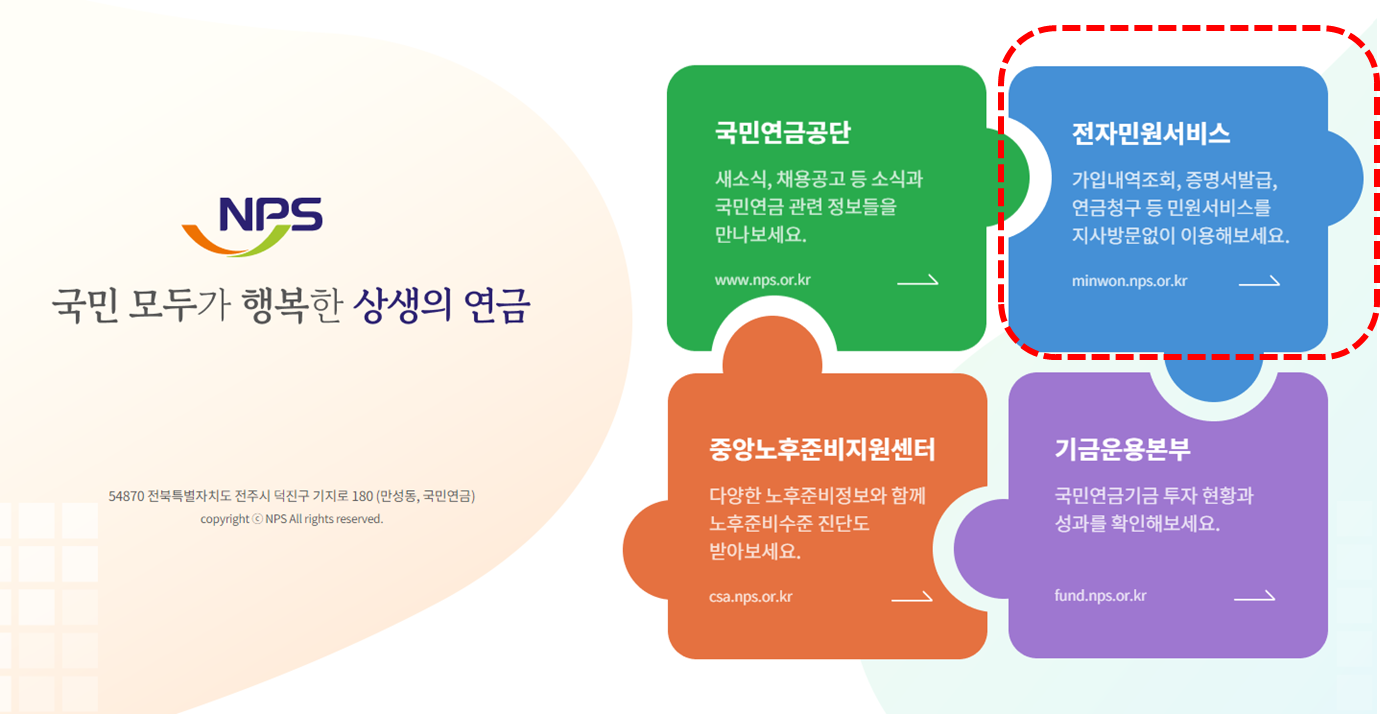 NPS

국민 모두가 행복한 상생의 연금

54870 전북특별자치도 전주시 덕진구 기지로 180 (만성동, 국민연금)
copyright ⓒ NPS All rights reserved.

국민연금공단

새소식, 채용공고 등 소식과 국민연금 관련 정보들을 만나보세요.

www.nps.or.kr

전자민원서비스

가입내역조회, 증명서발급, 연금청구 등 민원서비스를 지사방문없이 이용해보세요.

minwon.nps.or.kr

중앙노후준비지원센터

다양한 노후준비정보와 함께 노후준비수준 진단도 받아보세요.

csa.nps.or.kr

기금운용본부

국민연금기금 투자 현황과 성과를 확인해보세요.

fund.nps.or.kr